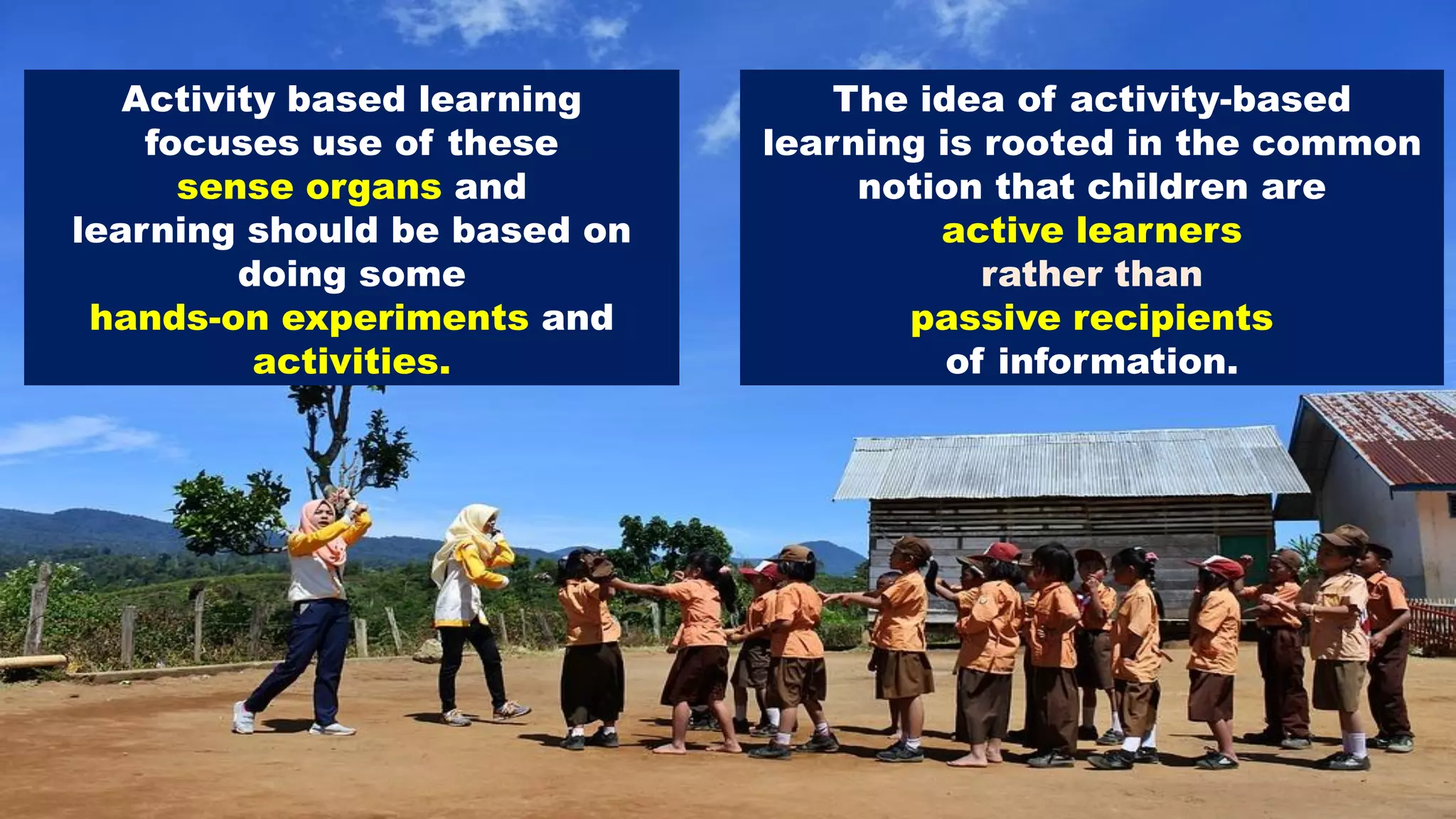 Activity based learning focuses use of these sense organs and learning should be based on doing some hands-on experiments and activities.

The idea of activity-based learning is rooted in the common notion that children are active learners rather than passive recipients of information.